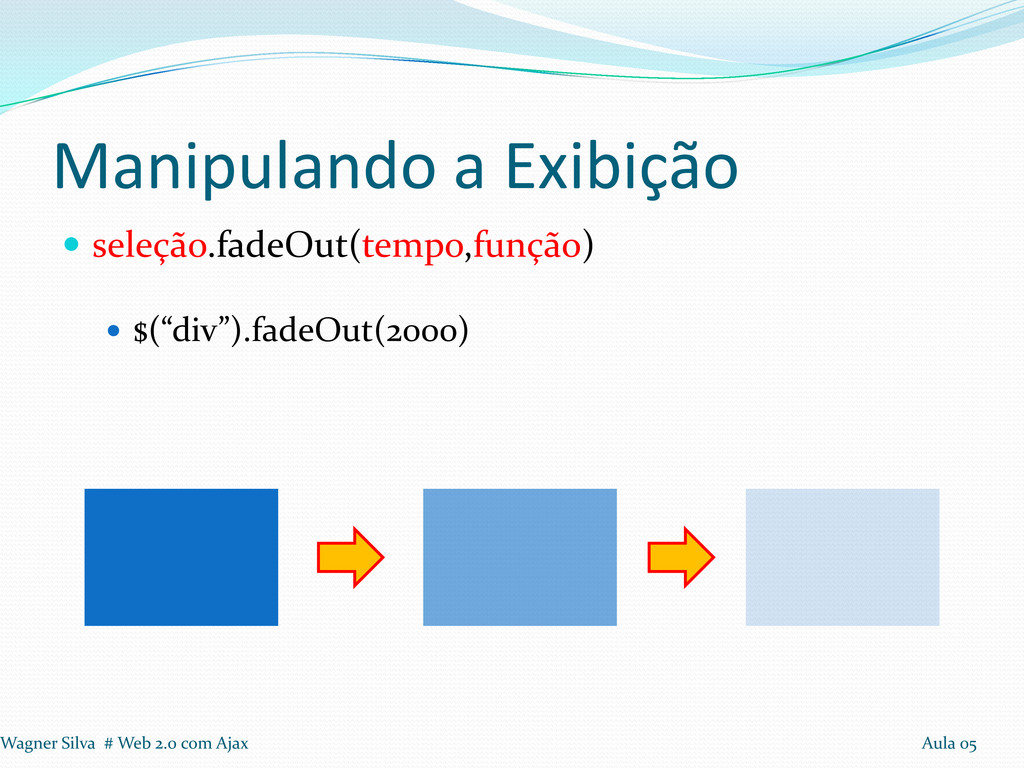 Manipulando a Exibição

seleção.fadeOut(tempo,função)

$(“div”).fadeOut(2000)

Wagner Silva # Web 2.0 com Ajax

Aula 05